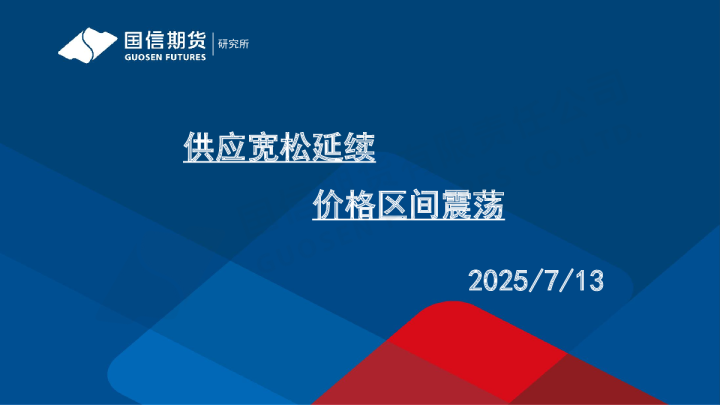 国信期货
GUOSEN FUTURES
研究所

供应宽松延续

价格区间震荡

2025/7/13